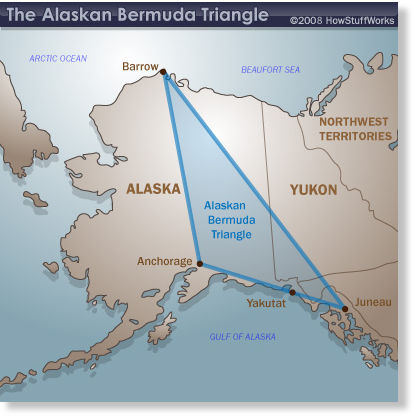 The Alaskan Bermuda Triangle
©2008 HowStuffWorks

ARCTIC OCEAN
Barrow
BEAUFORT SEA
NORTHWEST TERRITORIES
ALASKA
YUKON
Alaskan Bermuda Triangle
Anchorage
Yakutat
Juneau
GULF OF ALASKA